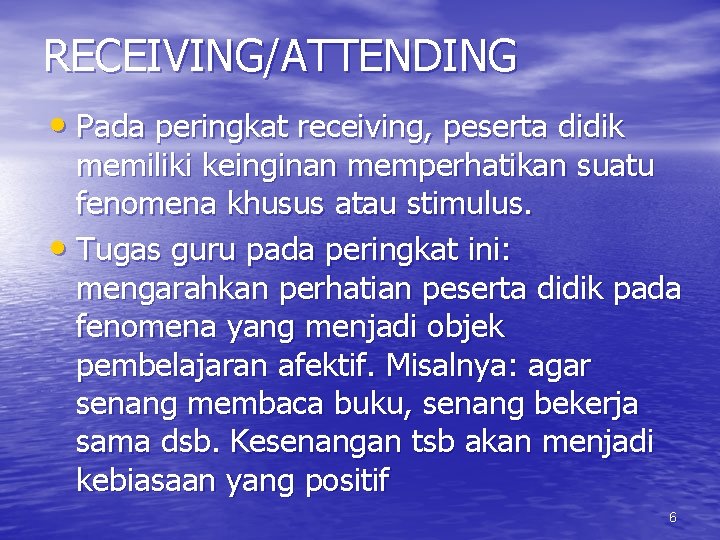 RECEIVING/ATTENDING

• Pada peringkat receiving, peserta didik memiliki keinginan memperhatikan suatu fenomena khusus atau stimulus.

• Tugas guru pada peringkat ini: mengarahkan perhatian peserta didik pada fenomena yang menjadi objek pembelajaran afektif. Misalnya: agar senang membaca buku, senang bekerja sama dsb. Kesenangan tsb akan menjadi kebiasaan yang positif

6